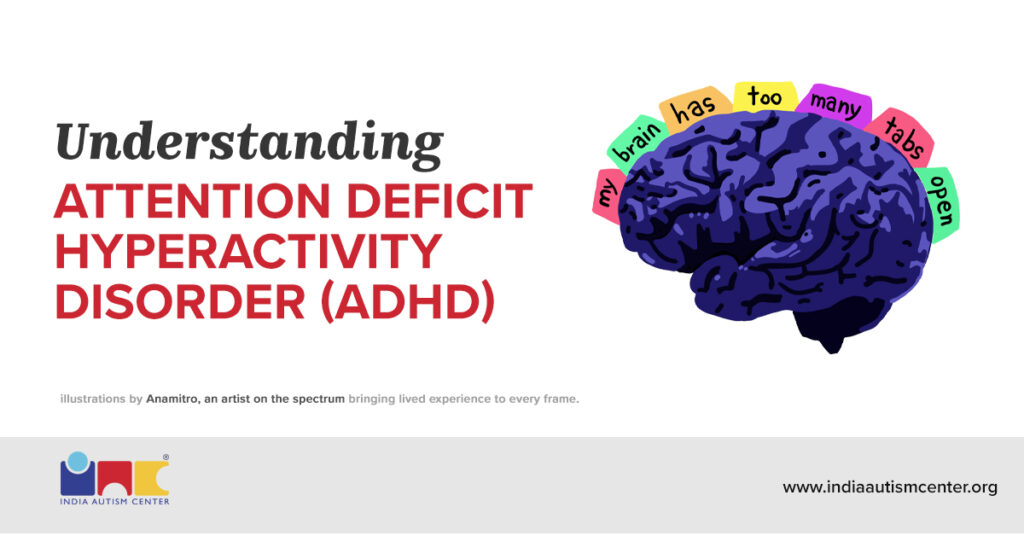 Understanding
ATTENTION DEFICIT HYPERACTIVITY DISORDER (ADHD)

my brain has too many tabs open

illustrations by Anamitro, an artist on the spectrum bringing lived experience to every frame.

INDIA AUTISM CENTER

www.indiaautismcenter.org